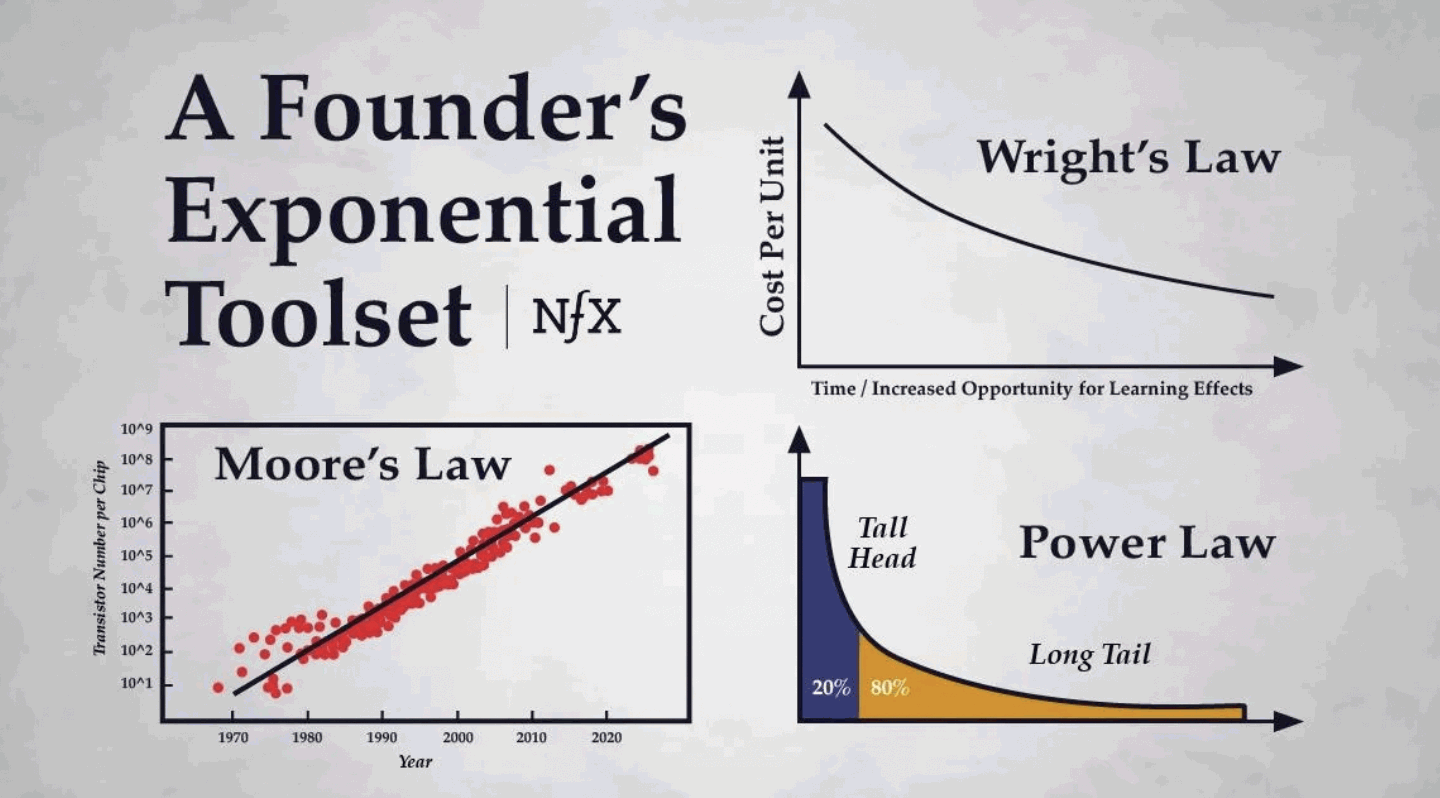 A Founder's Exponential Toolset | NfX

Wright's Law

Cost Per Unit

Time / Increased Opportunity for Learning Effects

Moore's Law

Transistor Number per Chip

10^9
10^8
10^7
10^6
10^5
10^4
10^3
10^2
10^1

1970 1980 1990 2000 2010 2020

Year

Power Law

Tall Head

Long Tail

20% 80%